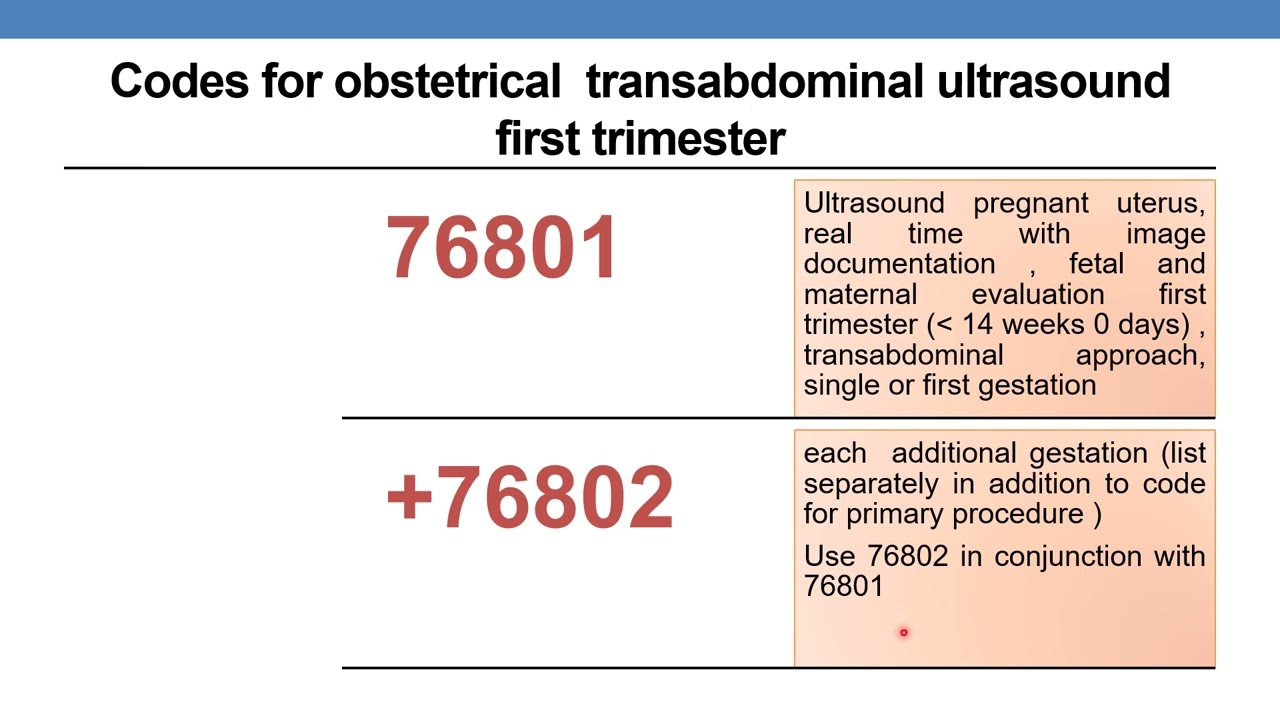 Codes for obstetrical transabdominal ultrasound first trimester

76801

Ultrasound pregnant uterus, real time with image documentation , fetal and maternal evaluation first trimester (< 14 weeks 0 days) , transabdominal approach, single or first gestation

+76802

each additional gestation (list separately in addition to code for primary procedure )

Use 76802 in conjunction with 76801